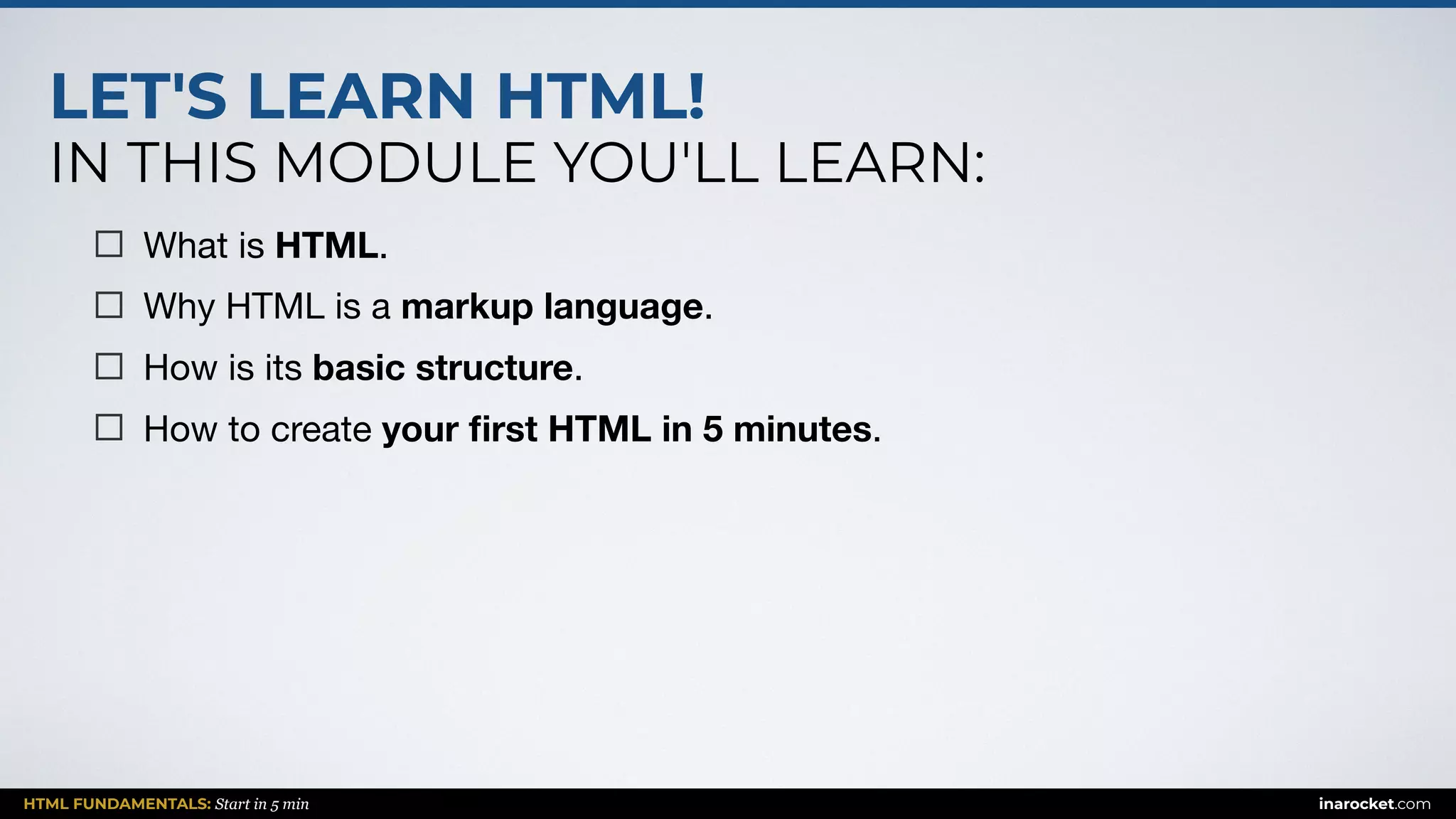 LET'S LEARN HTML!
IN THIS MODULE YOU'LL LEARN:

☐ What is HTML.
☐ Why HTML is a markup language.
☐ How is its basic structure.
☐ How to create your first HTML in 5 minutes.

HTML FUNDAMENTALS: Start in 5 min
inarocket.com